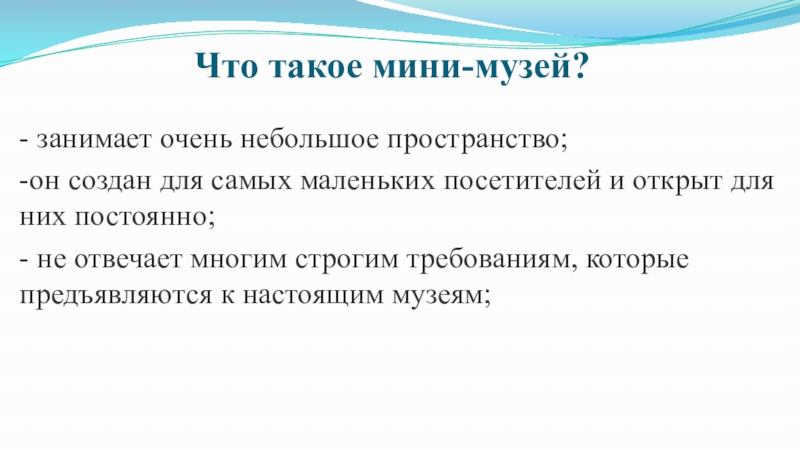 Что такое мини-музей?

- занимает очень небольшое пространство;

-он создан для самых маленьких посетителей и открыт для них постоянно;

- не отвечает многим строгим требованиям, которые предъявляются к настоящим музеям;